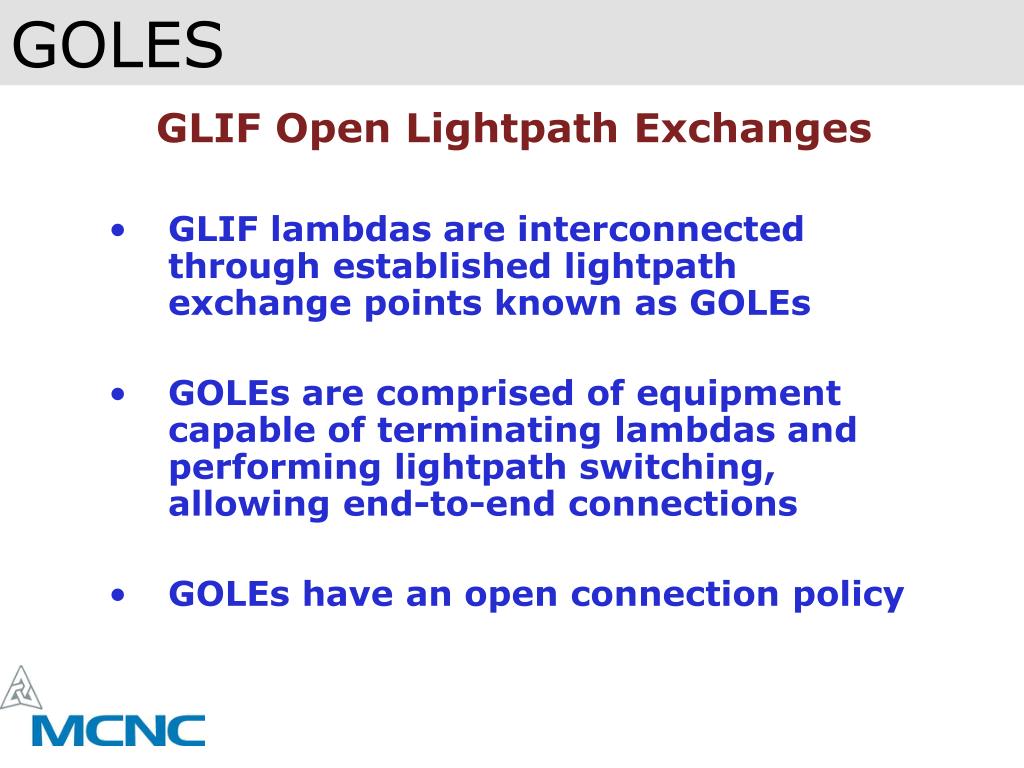 GOLES

GLIF Open Lightpath Exchanges

• GLIF lambdas are interconnected through established lightpath exchange points known as GOLEs

• GOLEs are comprised of equipment capable of terminating lambdas and performing lightpath switching, allowing end-to-end connections

• GOLEs have an open connection policy

MCNC